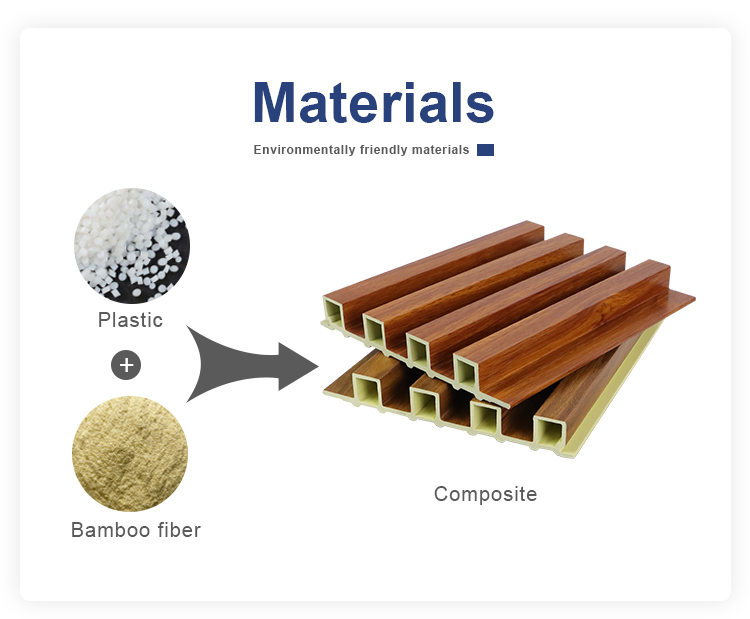 Materials

Environmentally friendly materials

Plastic

+

Bamboo fiber

Composite